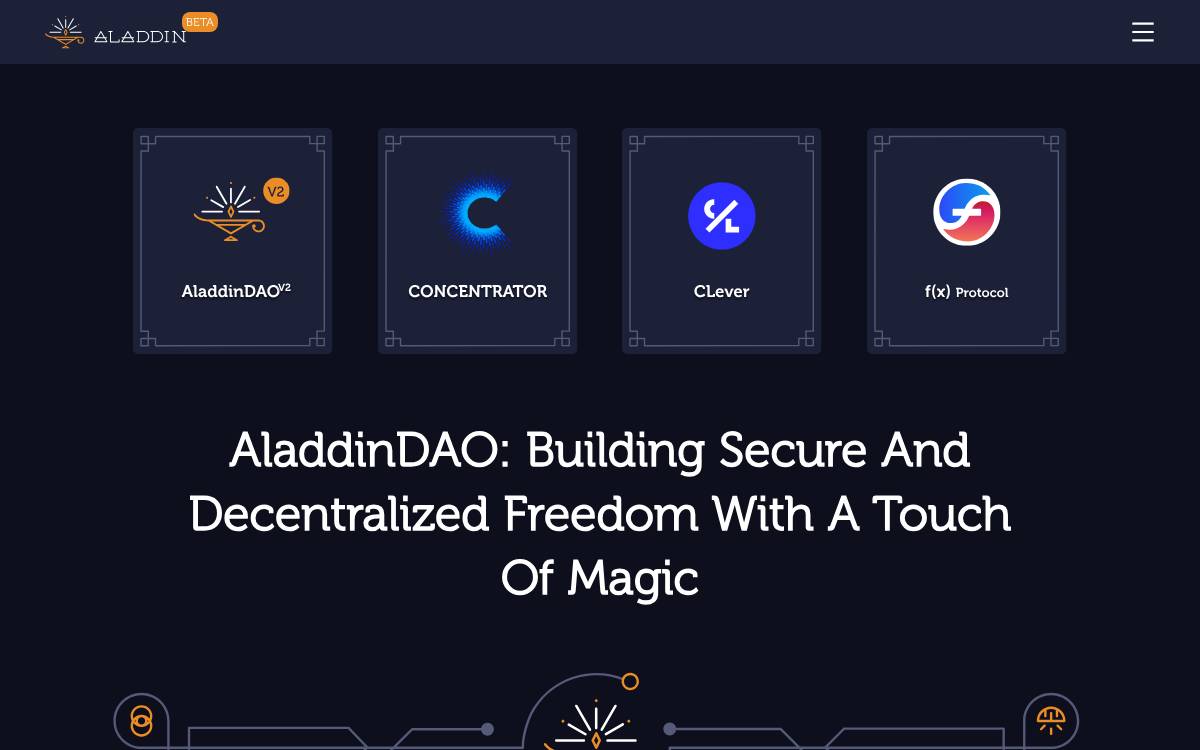 ALADDIN BETA

V2

AladdinDAO$^{V2}$

CONCENTRATOR

CLever

f(x) Protocol

AladdinDAO: Building Secure And Decentralized Freedom With A Touch Of Magic